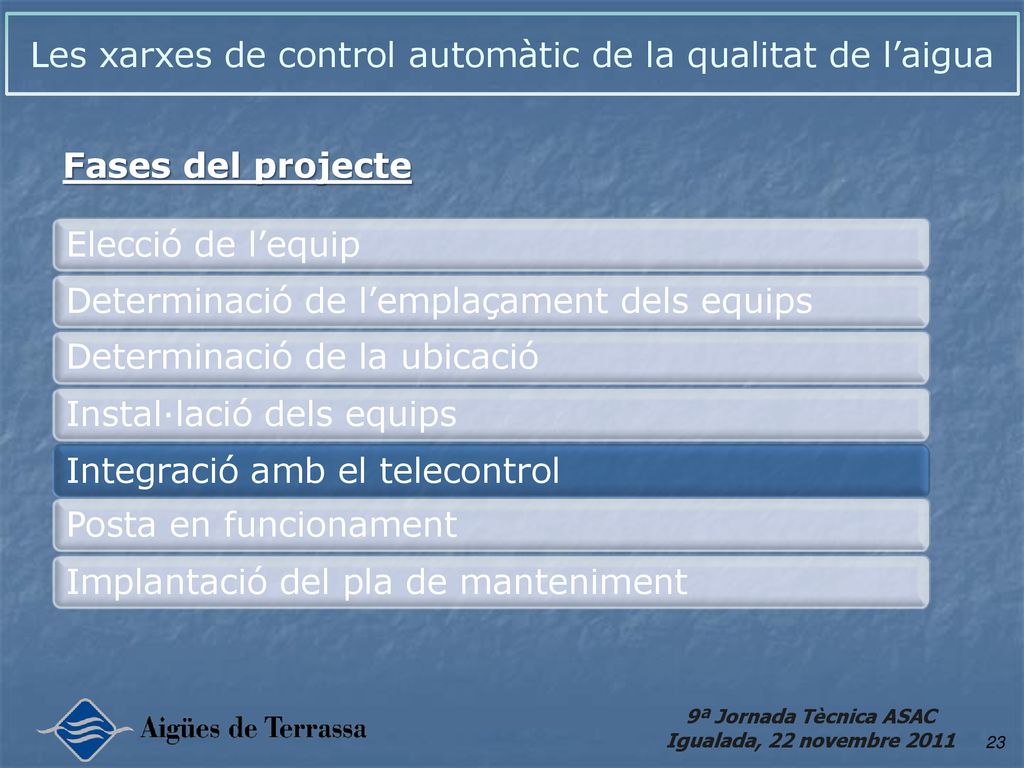 Les xarxes de control automàtic de la qualitat de l’aigua

Fases del projecte

Elecció de l’equip

Determinació de l’emplaçament dels equips

Determinació de la ubicació

Instal·lació dels equips

Integració amb el telecontrol

Posta en funcionament

Implantació del pla de manteniment

Aigües de Terrassa

9ª Jornada Tècnica ASAC
Igualada, 22 novembre 2011

23